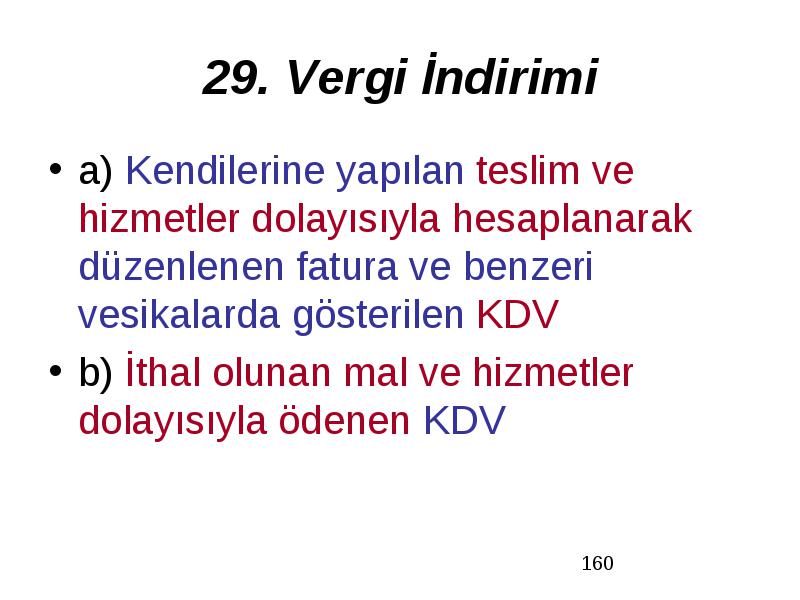 29. Vergi İndirimi

• a) Kendilerine yapılan teslim ve hizmetler dolayısıyla hesaplanarak düzenlenen fatura ve benzeri vesikalarda gösterilen KDV

• b) İthal olunan mal ve hizmetler dolayısıyla ödenen KDV

160